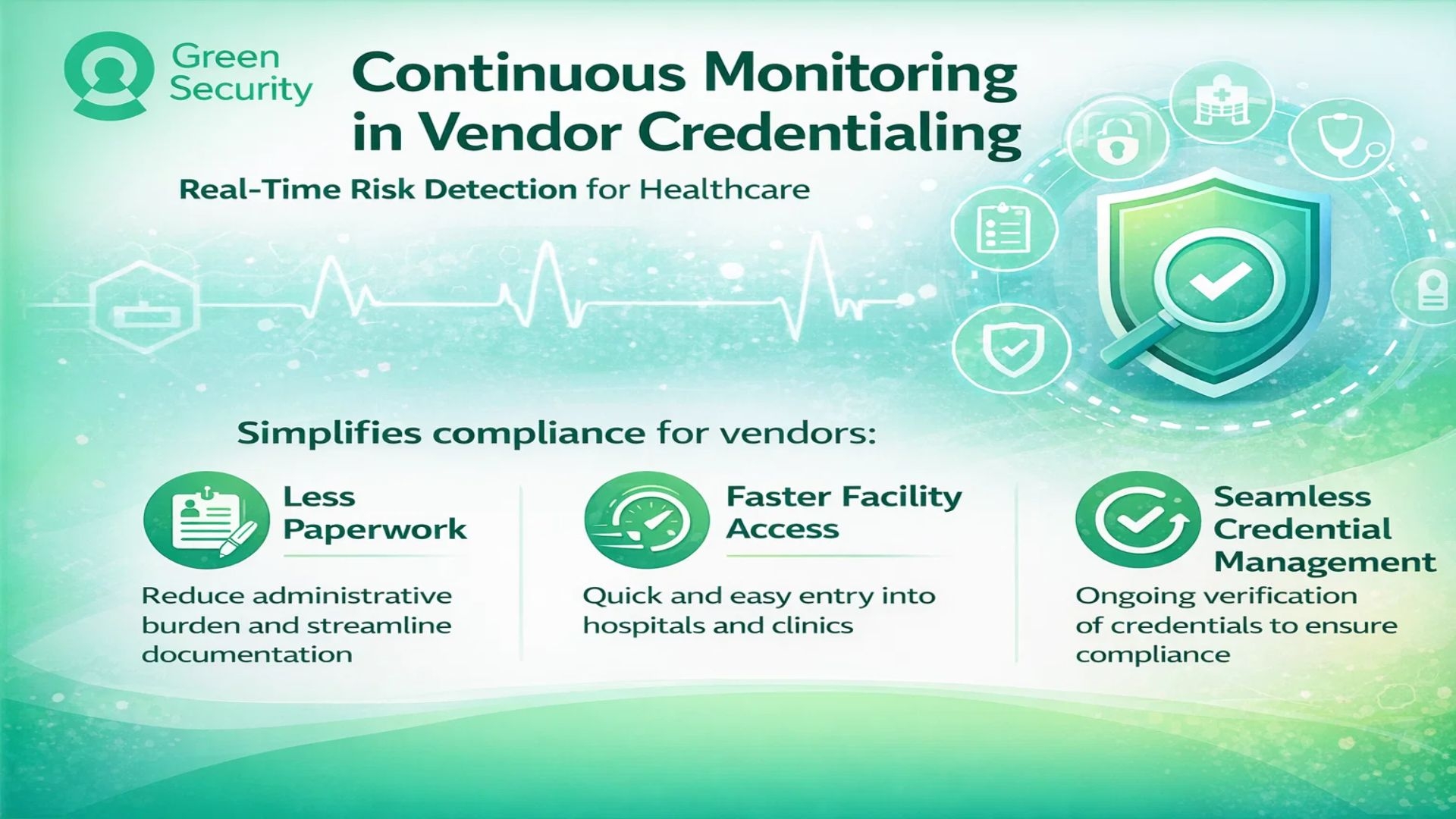 Green Security

Continuous Monitoring in Vendor Credentialing

Real-Time Risk Detection for Healthcare

Simplifies compliance for vendors:

Less Paperwork

Reduce administrative burden and streamline documentation

Faster Facility Access

Quick and easy entry into hospitals and clinics

Seamless Credential Management

Ongoing verification of credentials to ensure compliance